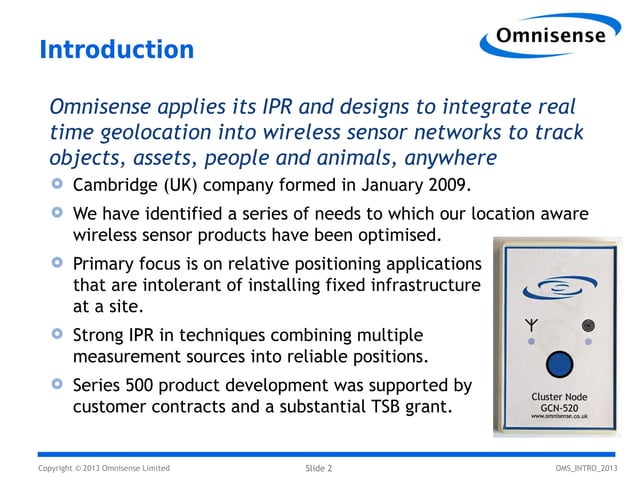 Introduction

Omnisense

Omnisense applies its IPR and designs to integrate real time geolocation into wireless sensor networks to track objects, assets, people and animals, anywhere

Cambridge (UK) company formed in January 2009.

We have identified a series of needs to which our location aware wireless sensor products have been optimised.

Primary focus is on relative positioning applications that are intolerant of installing fixed infrastructure at a site.

Strong IPR in techniques combining multiple measurement sources into reliable positions.

Series 500 product development was supported by customer contracts and a substantial TSB grant.

Cluster Node
GCN-520
www.omnisense.co.uk

Copyright © 2013 Omnisense Limited

Slide 2

OMS_INTRO_2013